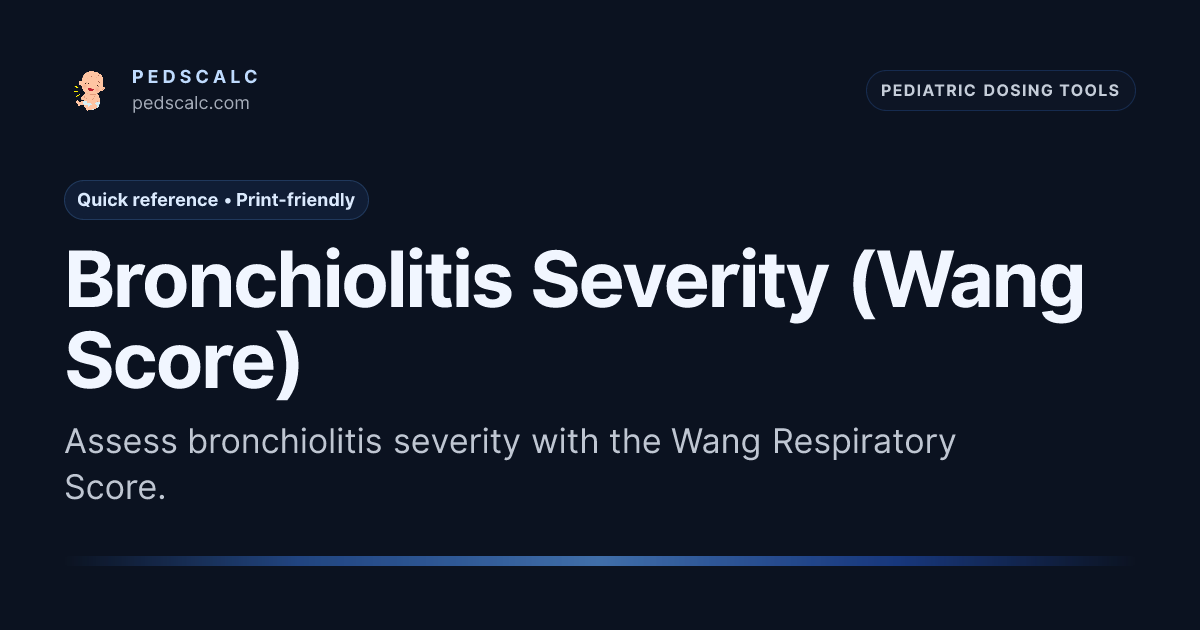 PEDSCALC
pedscalc.com

PEDIATRIC DOSING TOOLS

Quick reference • Print-friendly

Bronchiolitis Severity (Wang Score)

Assess bronchiolitis severity with the Wang Respiratory Score.